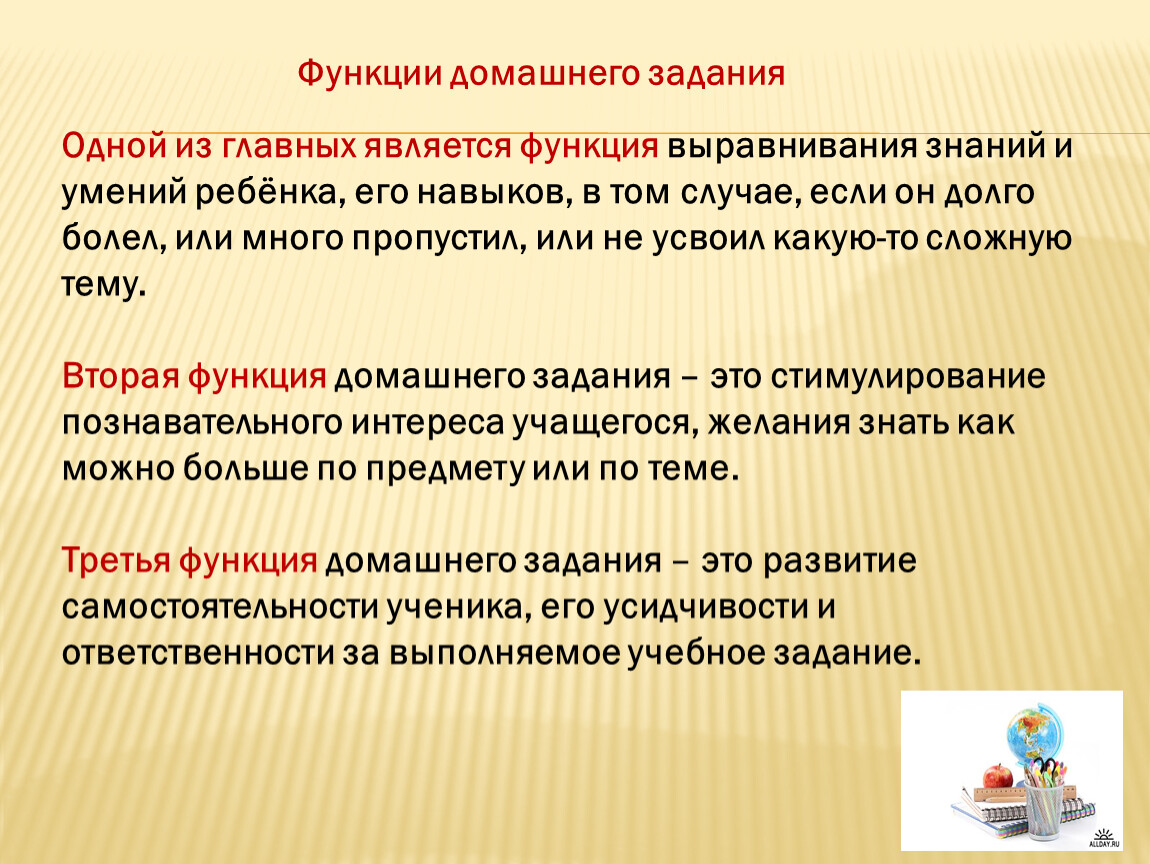 Функции домашнего задания

Одной из главных является функция выравнивания знаний и умений ребёнка, его навыков, в том случае, если он долго болел, или много пропустил, или не усвоил какую-то сложную тему.

Вторая функция домашнего задания – это стимулирование познавательного интереса учащегося, желания знать как можно больше по предмету или по теме.

Третья функция домашнего задания – это развитие самостоятельности ученика, его усидчивости и ответственности за выполняемое учебное задание.

ALLDAY.RU